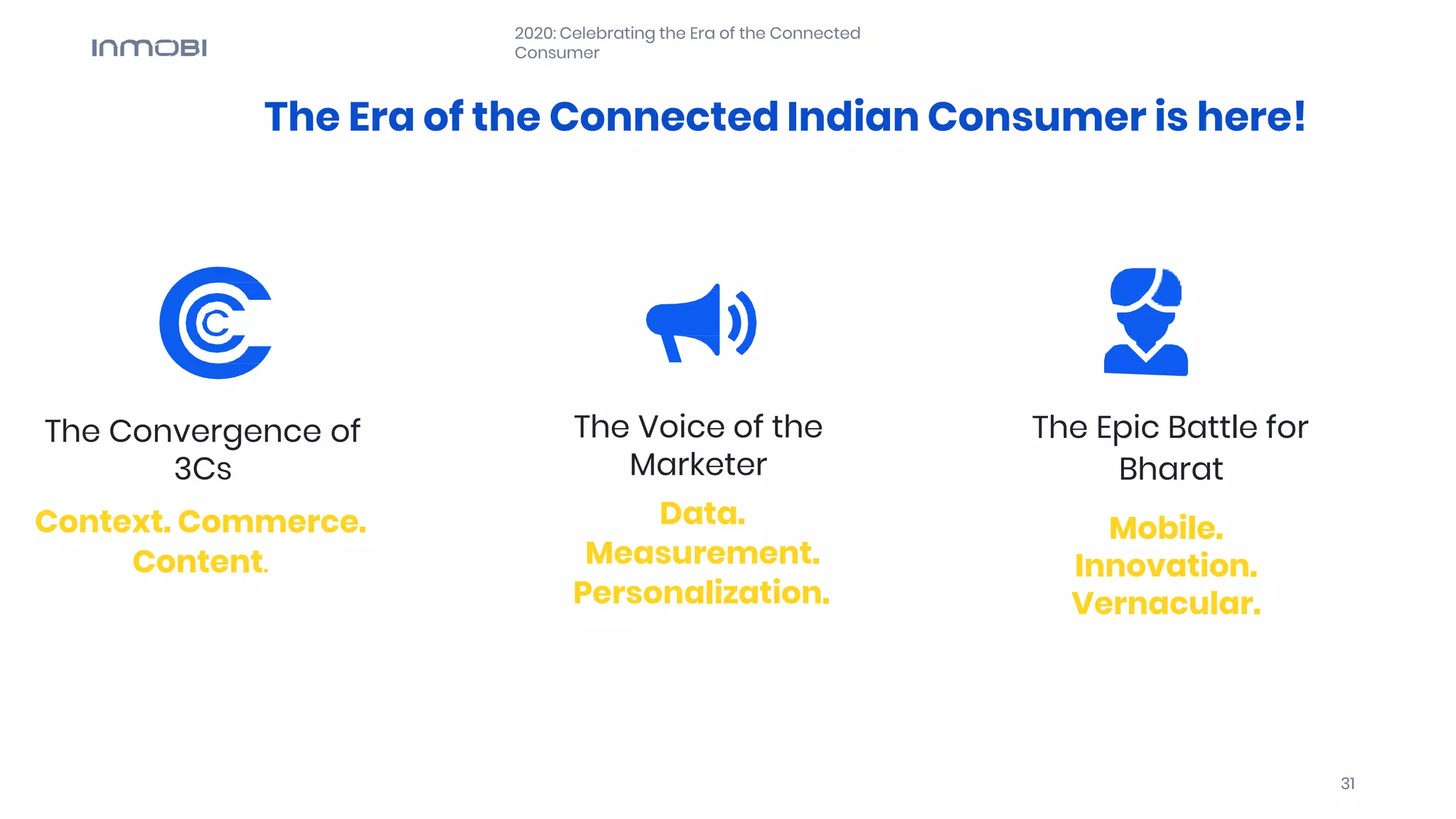 INMOBI

2020: Celebrating the Era of the Connected Consumer

The Era of the Connected Indian Consumer is here!

The Convergence of 3Cs

Context. Commerce. Content.

The Voice of the Marketer

Data. Measurement. Personalization.

The Epic Battle for Bharat

Mobile. Innovation. Vernacular.

31